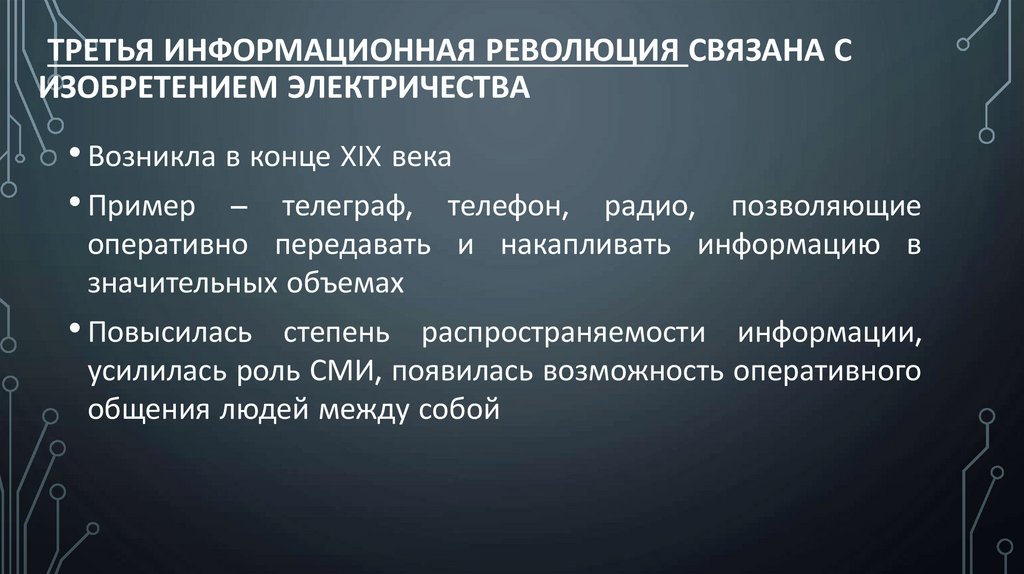 ТРЕТЬЯ ИНФОРМАЦИОННАЯ РЕВОЛЮЦИЯ СВЯЗАНА С ИЗОБРЕТЕНИЕМ ЭЛЕКТРИЧЕСТВА

• Возникла в конце XIX века

• Пример – телеграф, телефон, радио, позволяющие оперативно передавать и накапливать информацию в значительных объемах

• Повысилась степень распространяемости информации, усилилась роль СМИ, появилась возможность оперативного общения людей между собой